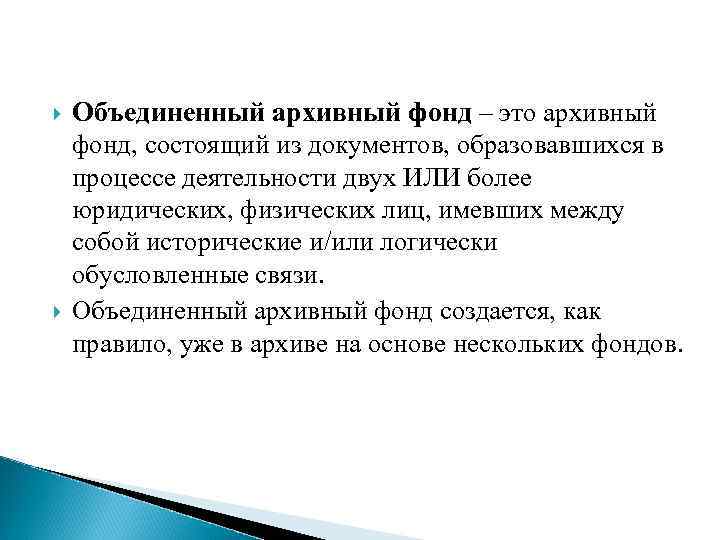 Объединенный архивный фонд – это архивный фонд, состоящий из документов, образовавшихся в процессе деятельности двух ИЛИ более юридических, физических лиц, имевших между собой исторические и/или логически обусловленные связи.

Объединенный архивный фонд создается, как правило, уже в архиве на основе нескольких фондов.